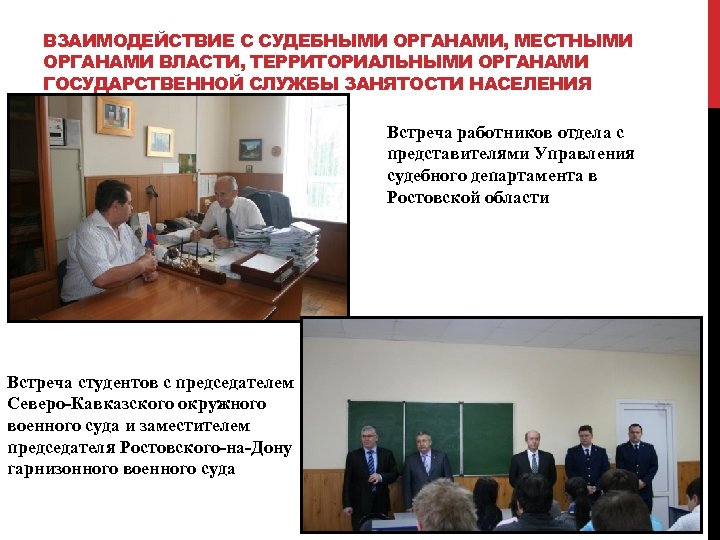 ВЗАИМОДЕЙСТВИЕ С СУДЕБНЫМИ ОРГАНАМИ, МЕСТНЫМИ ОРГАНАМИ ВЛАСТИ, ТЕРРИТОРИАЛЬНЫМИ ОРГАНАМИ ГОСУДАРСТВЕННОЙ СЛУЖБЫ ЗАНЯТОСТИ НАСЕЛЕНИЯ

Встреча работников отдела с представителями Управления судебного департамента в Ростовской области

Встреча студентов с председателем Северо-Кавказского окружного военного суда и заместителем председателя Ростовского-на-Дону гарнизонного военного суда